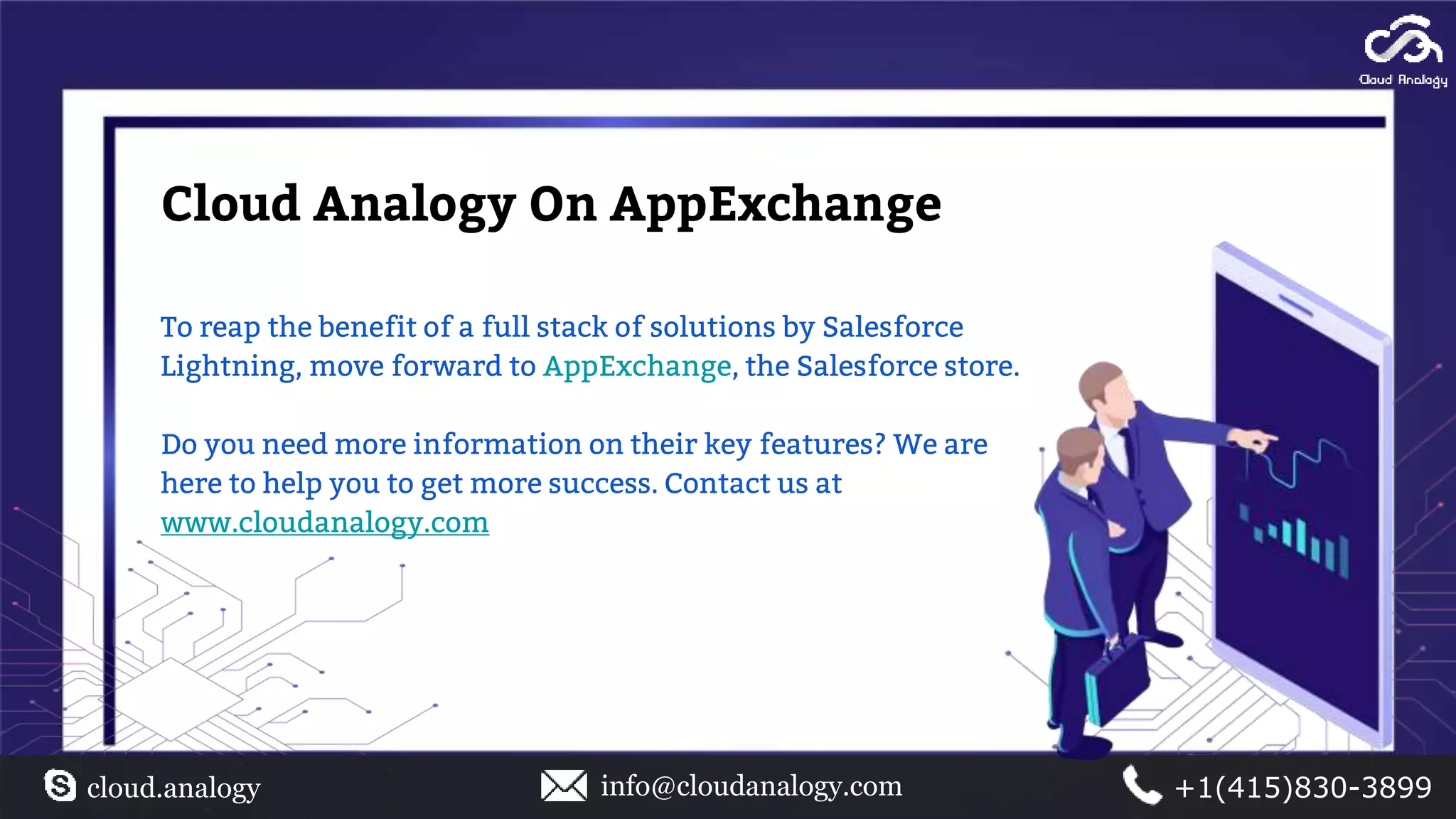 Cloud Analogy

Cloud Analogy On AppExchange

To reap the benefit of a full stack of solutions by Salesforce Lightning, move forward to AppExchange, the Salesforce store.

Do you need more information on their key features? We are here to help you to get more success. Contact us at www.cloudanalogy.com

cloud.analogy

info@cloudanalogy.com

+1(415)830-3899